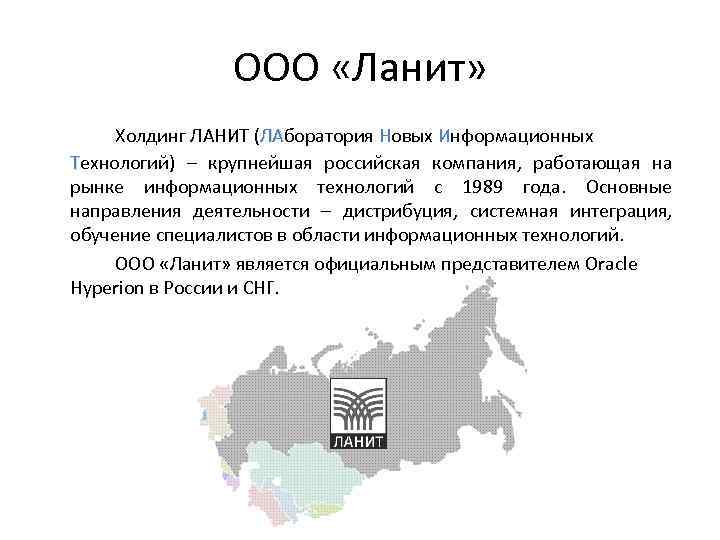 ООО «Ланит»

Холдинг ЛАНИТ (ЛАборатория Новых Информационных Технологий) – крупнейшая российская компания, работающая на рынке информационных технологий с 1989 года. Основные направления деятельности – дистрибуция, системная интеграция, обучение специалистов в области информационных технологий.

ООО «Ланит» является официальным представителем Oracle Hyperion в России и СНГ.

ЛАНИТ